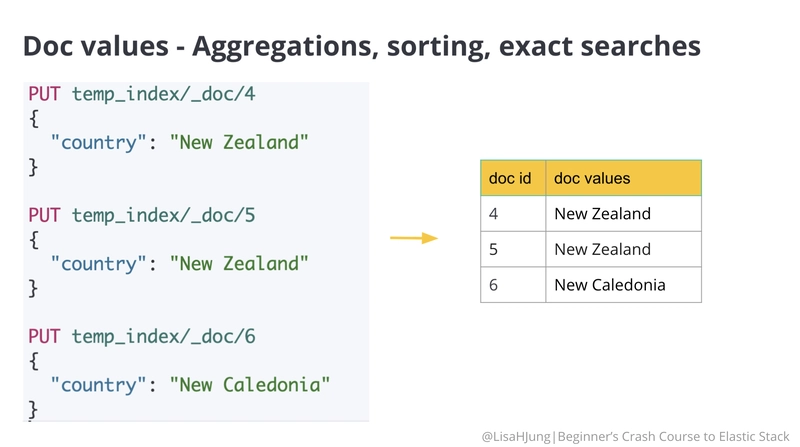 Doc values - Aggregations, sorting, exact searches

PUT temp_index/_doc/4
{
  "country": "New Zealand"
}

PUT temp_index/_doc/5
{
  "country": "New Zealand"
}

PUT temp_index/_doc/6
{
  "country": "New Caledonia"
}

| doc id | doc values |
|---|---|
| 4 | New Zealand |
| 5 | New Zealand |
| 6 | New Caledonia |

@LisaHJung | Beginner's Crash Course to Elastic Stack